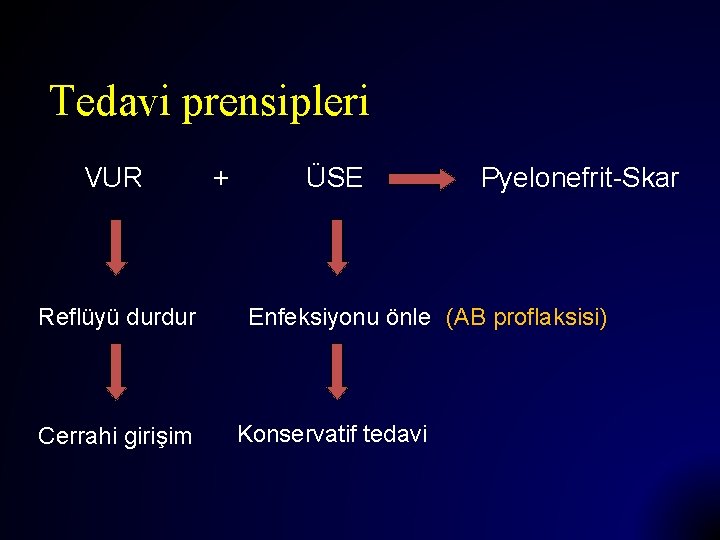 Tedavi prensipleri

VUR + ÜSE Pyelonefrit-Skar

Reflüyü durdur

Enfeksiyonu önle (AB proflaksisi)

Cerrahi girişim

Konservatif tedavi